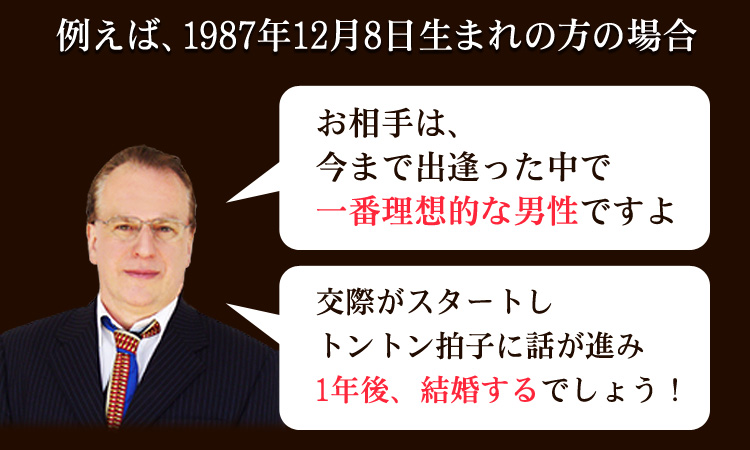 例えば、1987年12月8日生まれの方の場合

お相手は、
今まで出逢った中で
一番理想的な男性ですよ

交際がスタートし
トントン拍子に話が進み
1年後、結婚するでしょう！